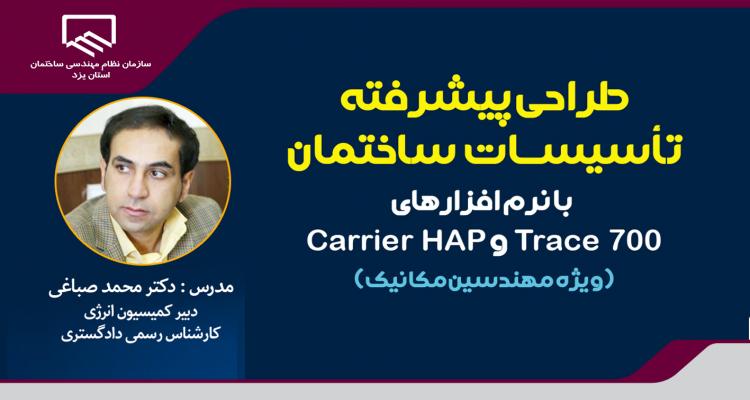 سازمان نظام مهندسی ساختمان
استان یزد

طراحی پیشرفته
تأسیسات ساختمان

با نرم افزارهای
Carrier HAP و Trace 700
(ویژه مهندسین مکانیک)

مدرس : دکتر محمد صباغی
دبیر کمیسیون انرژی
کارشناس رسمی دادگستری